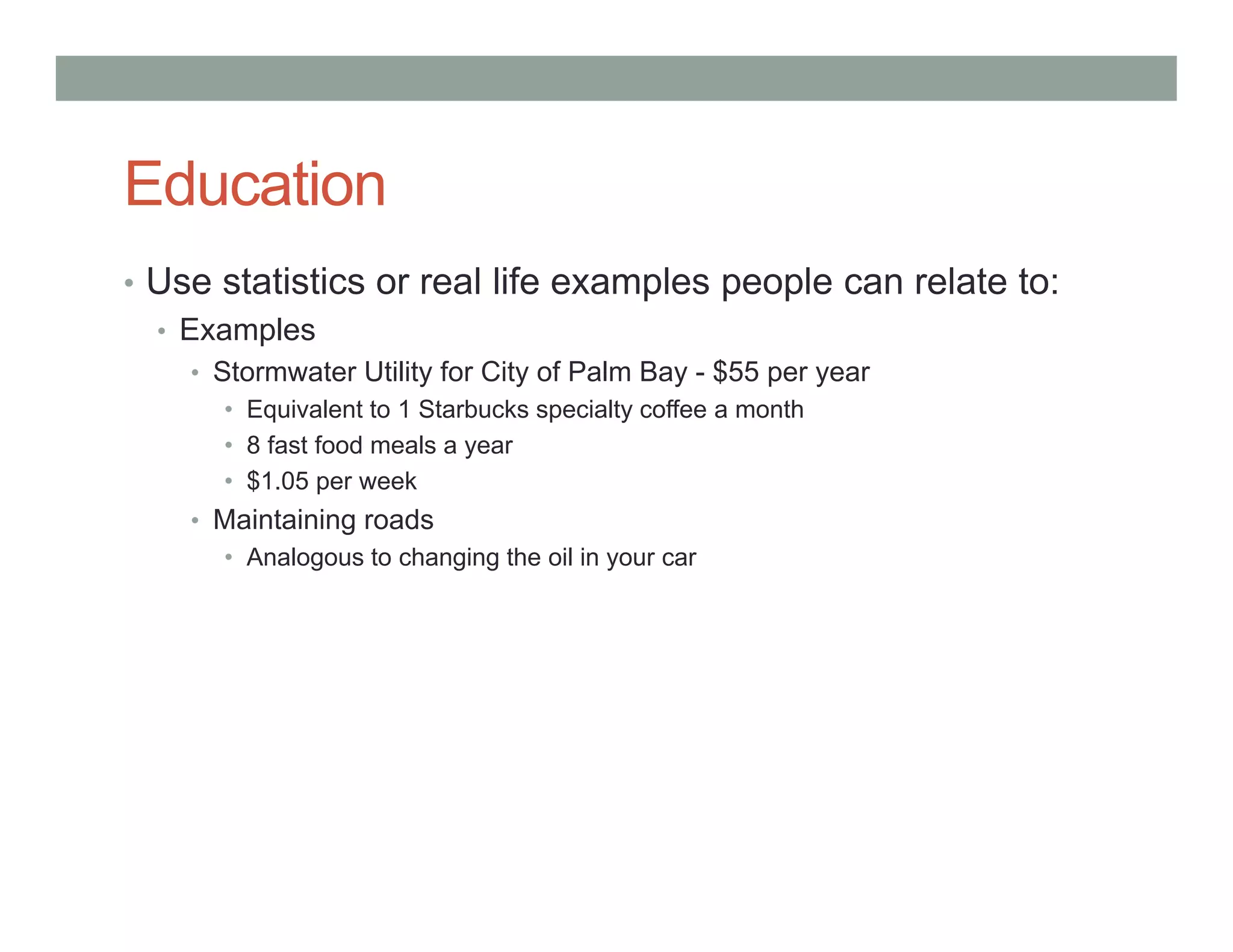 Education

• Use statistics or real life examples people can relate to:
  • Examples
    • Stormwater Utility for City of Palm Bay - \$55 per year
      • Equivalent to 1 Starbucks specialty coffee a month
      • 8 fast food meals a year
      • \$1.05 per week
    • Maintaining roads
      • Analogous to changing the oil in your car